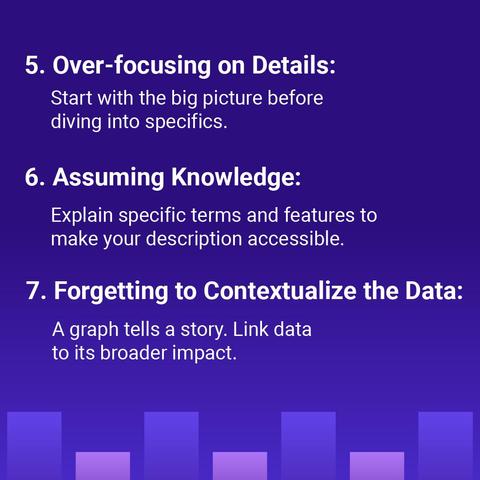 5. Over-focusing on Details:

Start with the big picture before diving into specifics.

6. Assuming Knowledge:

Explain specific terms and features to make your description accessible.

7. Forgetting to Contextualize the Data:

A graph tells a story. Link data to its broader impact.